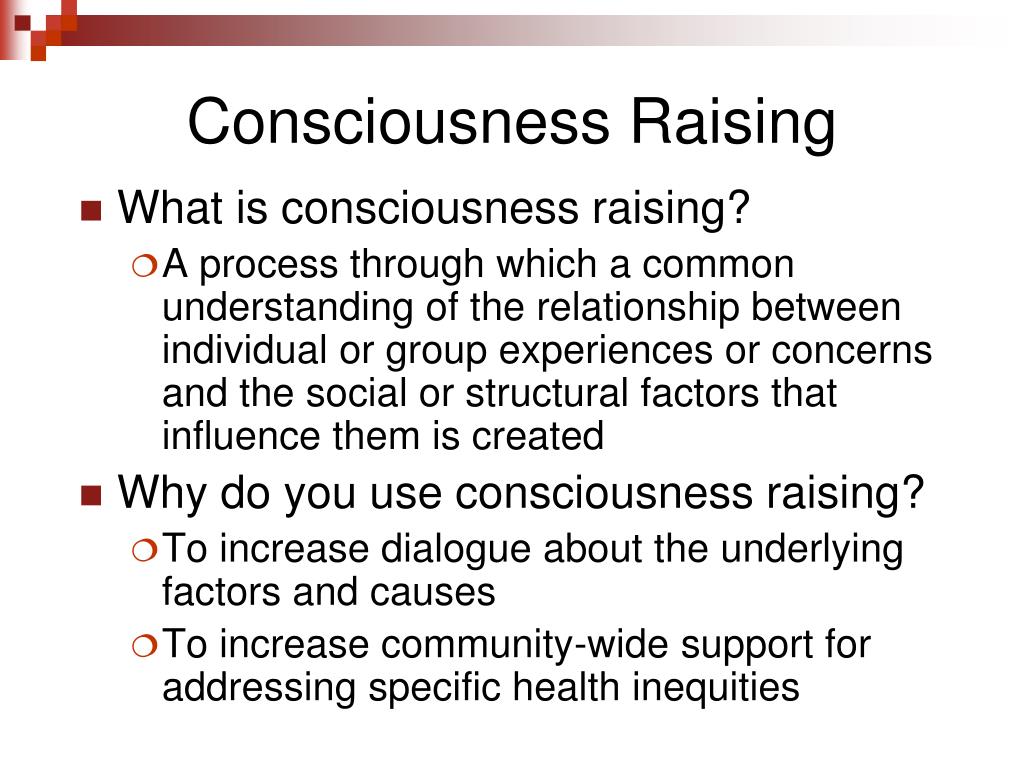 Consciousness Raising

What is consciousness raising?

A process through which a common understanding of the relationship between individual or group experiences or concerns and the social or structural factors that influence them is created

Why do you use consciousness raising?

To increase dialogue about the underlying factors and causes

To increase community-wide support for addressing specific health inequities